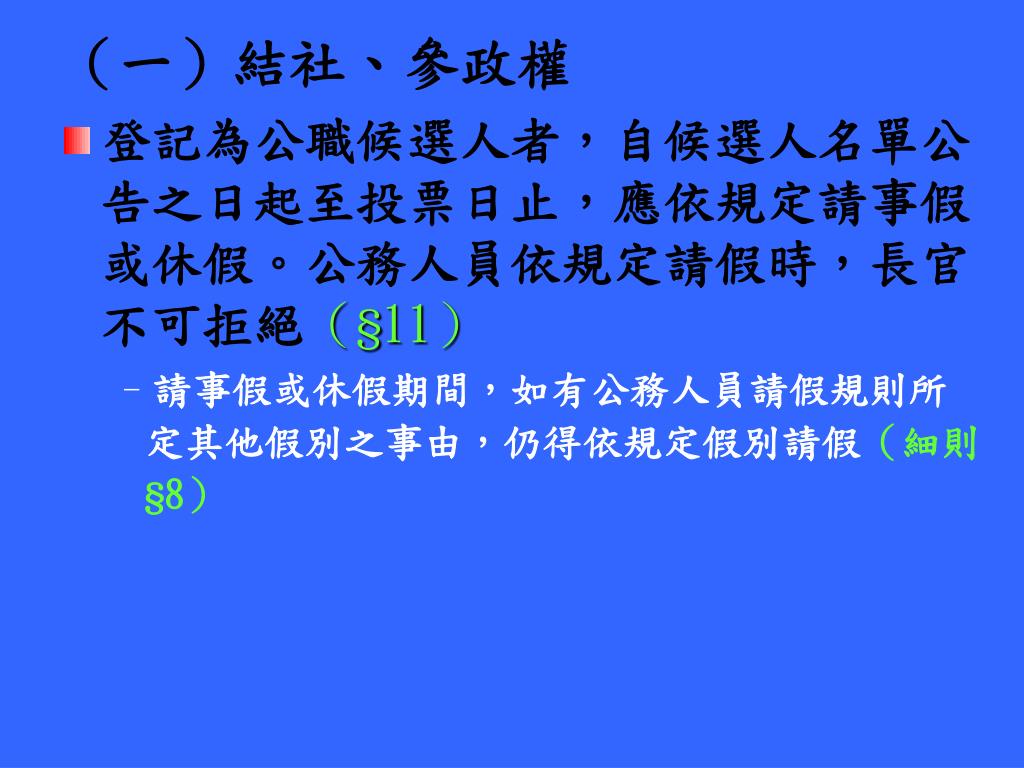 （一）結社、參政權

登記為公職候選人者，自候選人名單公告之日起至投票日止，應依規定請事假或休假。公務人員依規定請假時，長官不可拒絕（§11）

– 請事假或休假期間，如有公務人員請假規則所定其他假別之事由，仍得依規定假別請假（細則§8）